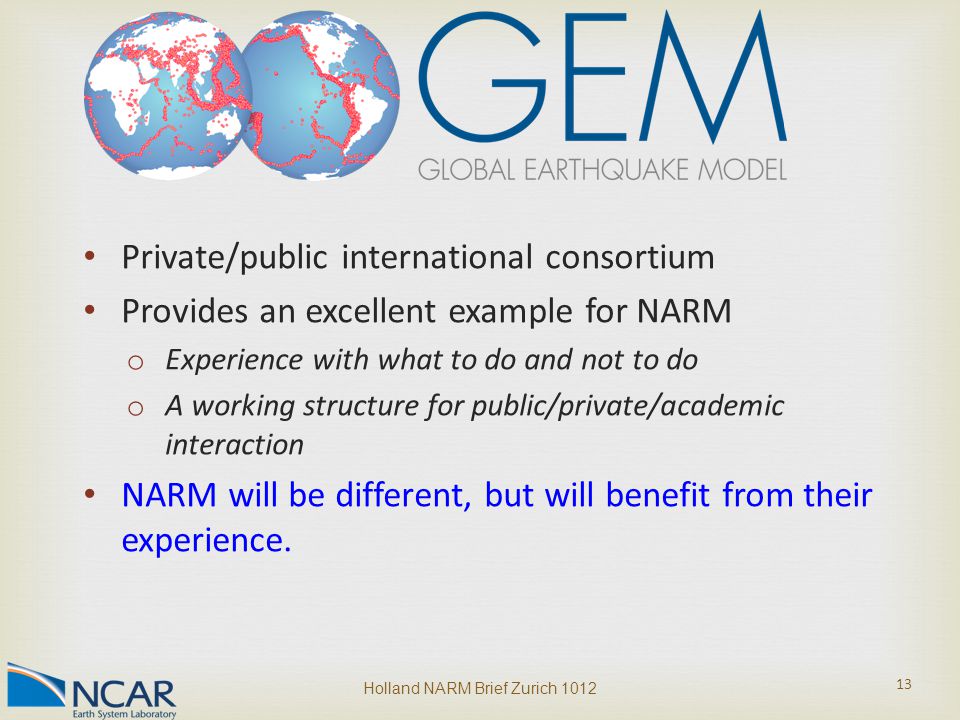 GEM
GLOBAL EARTHQUAKE MODEL

• Private/public international consortium
• Provides an excellent example for NARM
  o Experience with what to do and not to do
  o A working structure for public/private/academic interaction
• NARM will be different, but will benefit from their experience.

NCAR
Earth System Laboratory

Holland NARM Brief Zurich 1012

13